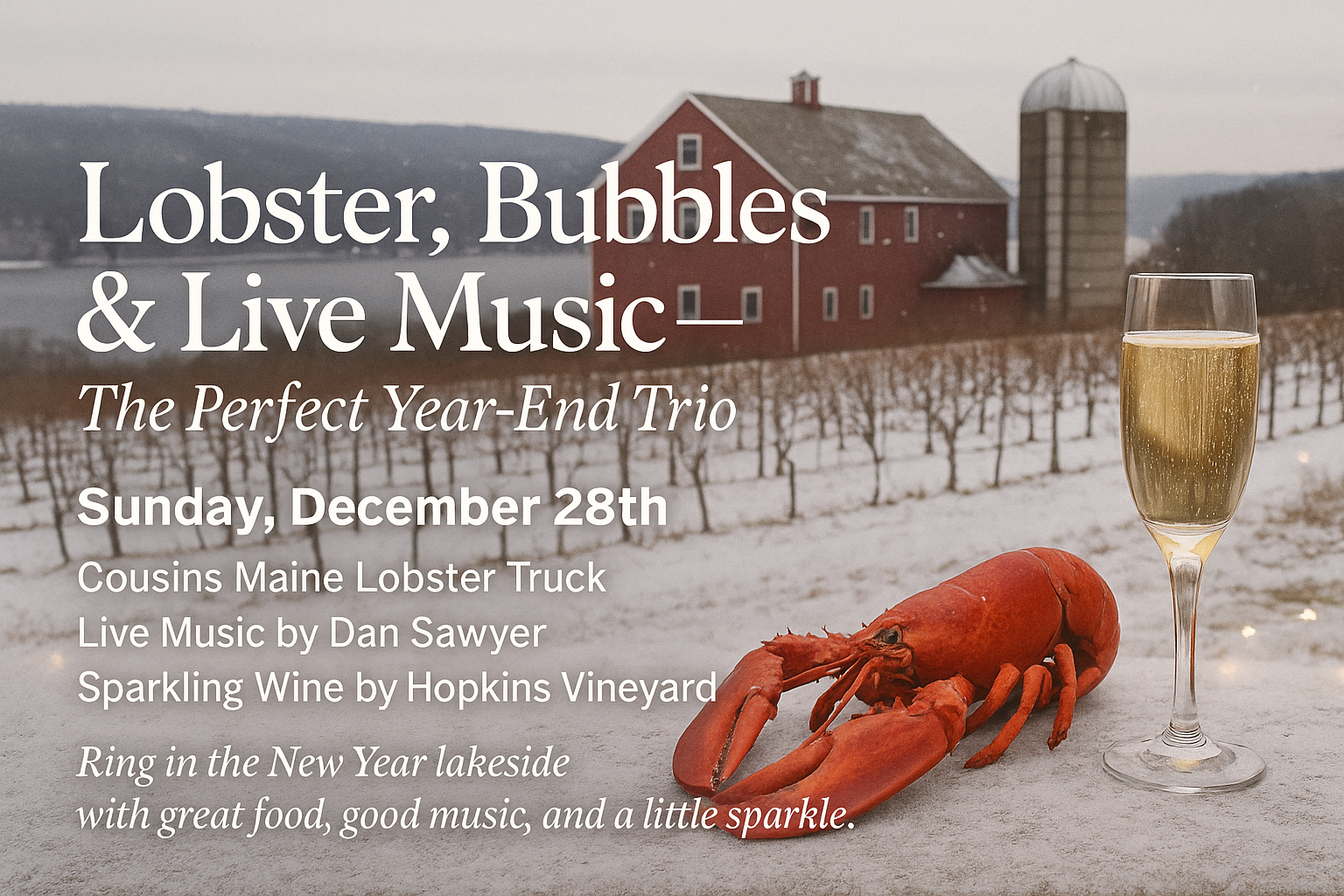 Lobster, Bubbles & Live Music—

The Perfect Year-End Trio

Sunday, December 28th

Cousins Maine Lobster Truck
Live Music by Dan Sawyer
Sparkling Wine by Hopkins Vineyard

Ring in the New Year lakeside with great food, good music, and a little sparkle.